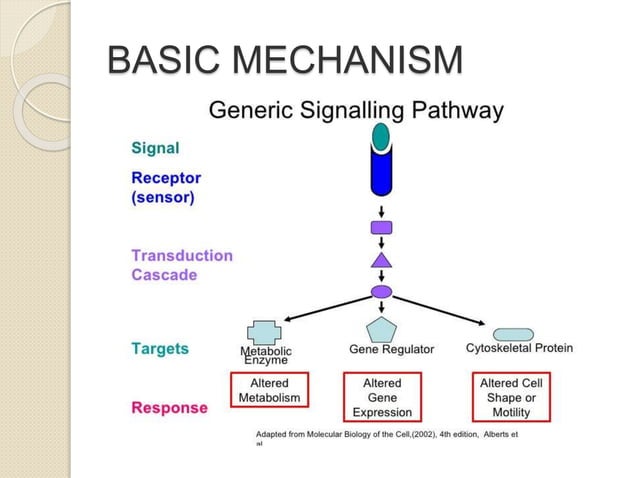 BASIC MECHANISM

Generic Signalling Pathway

Signal

Receptor (sensor)

Transduction Cascade

Targets

Metabolic Enzyme

Gene Regulator

Cytoskeletal Protein

Response

Altered Metabolism

Altered Gene Expression

Altered Cell Shape or Motility

Adapted from Molecular Biology of the Cell,(2002), 4th edition, Alberts et al